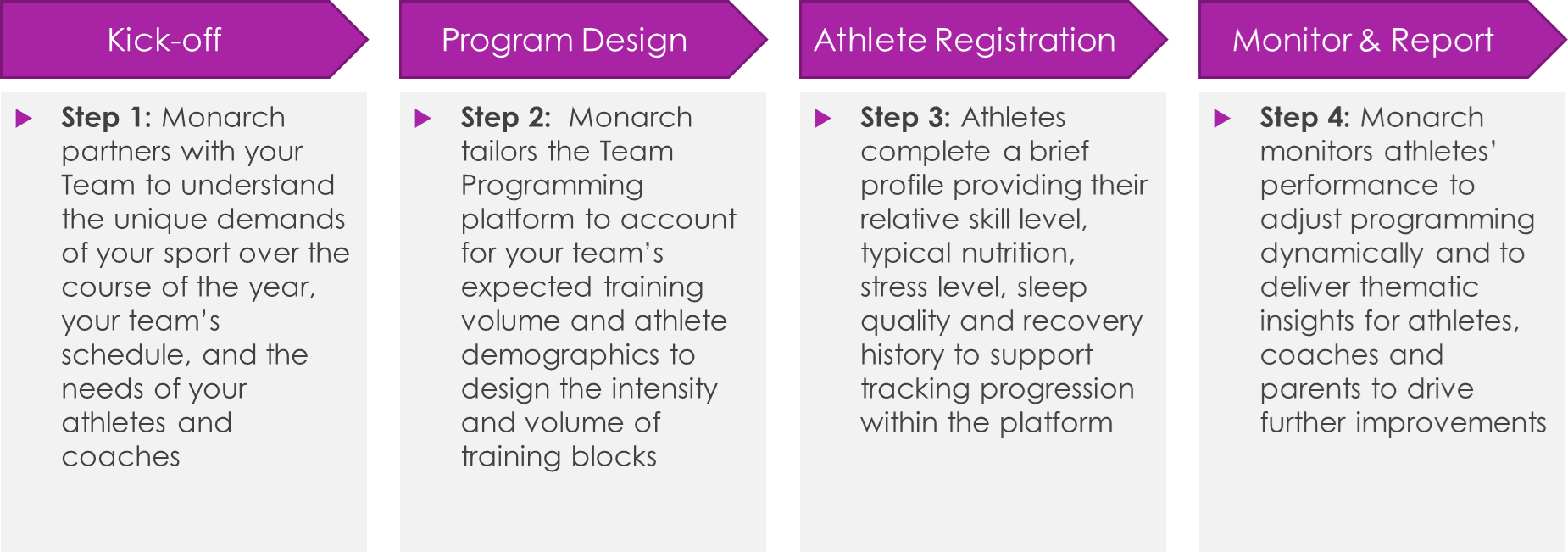 Kick-off

Step 1: Monarch partners with your Team to understand the unique demands of your sport over the course of the year, your team's schedule, and the needs of your athletes and coaches

Program Design

Step 2: Monarch tailors the Team Programming platform to account for your team's expected training volume and athlete demographics to design the intensity and volume of training blocks

Athlete Registration

Step 3: Athletes complete a brief profile providing their relative skill level, typical nutrition, stress level, sleep quality and recovery history to support tracking progression within the platform

Monitor & Report

Step 4: Monarch monitors athletes' performance to adjust programming dynamically and to deliver thematic insights for athletes, coaches and parents to drive further improvements